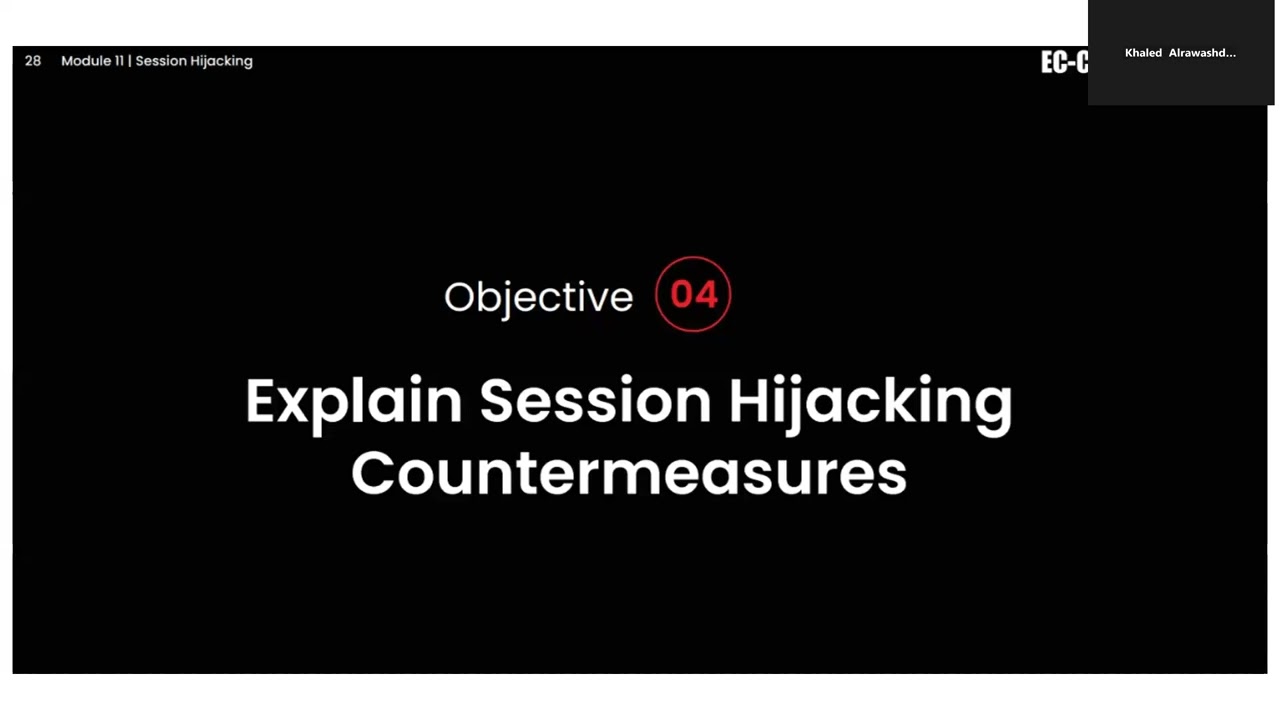 28 Module 11 | Session Hijacking

EC-C

Khaled Alrawashd...

Objective 04

Explain Session Hijacking Countermeasures